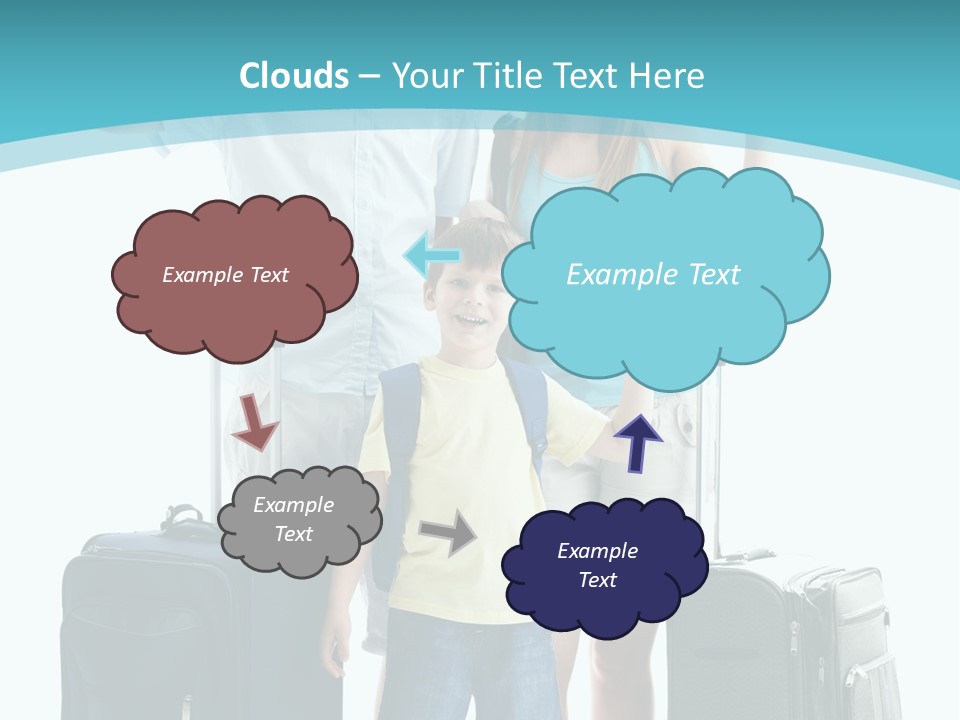 Clouds – Your Title Text Here

Example Text

Example Text

Example Text

Example Text